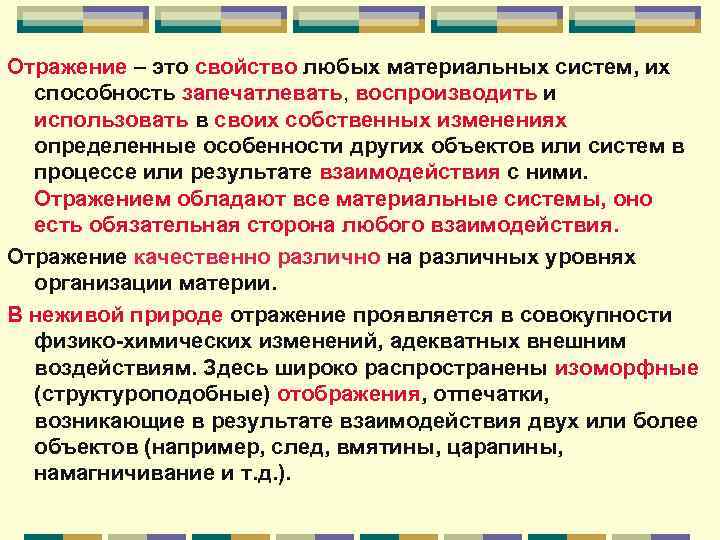 Отражение – это свойство любых материальных систем, их способность запечатлевать, воспроизводить и использовать в своих собственных изменениях определенные особенности других объектов или систем в процессе или результате взаимодействия с ними. Отражением обладают все материальные системы, оно есть обязательная сторона любого взаимодействия.

Отражение качественно различно на различных уровнях организации материи.

В неживой природе отражение проявляется в совокупности физико-химических изменений, адекватных внешним воздействиям. Здесь широко распространены изоморфные (структуроподобные) отображения, отпечатки, возникающие в результате взаимодействия двух или более объектов (например, след, вмятины, царапины, намагничивание и т.д.).